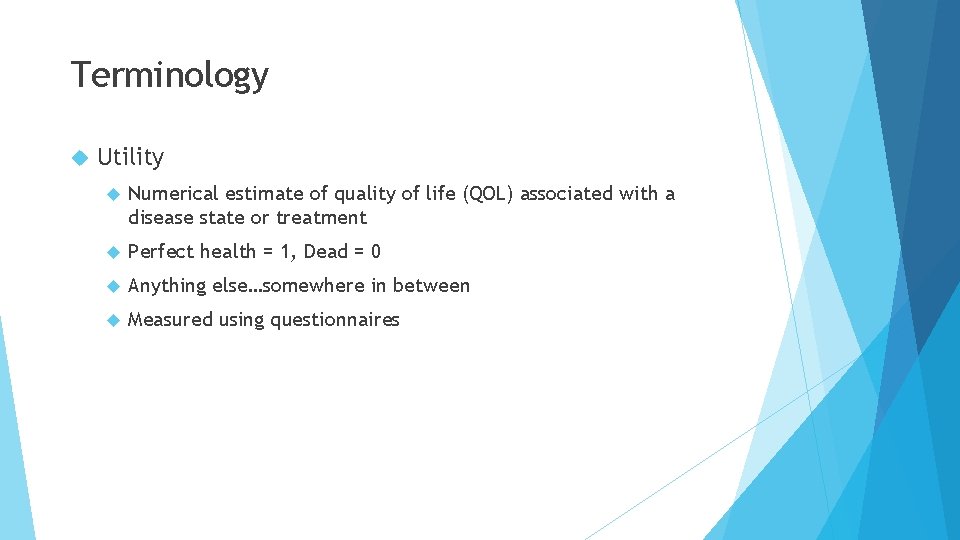 Terminology

Utility

Numerical estimate of quality of life (QOL) associated with a disease state or treatment

Perfect health = 1, Dead = 0

Anything else…somewhere in between

Measured using questionnaires